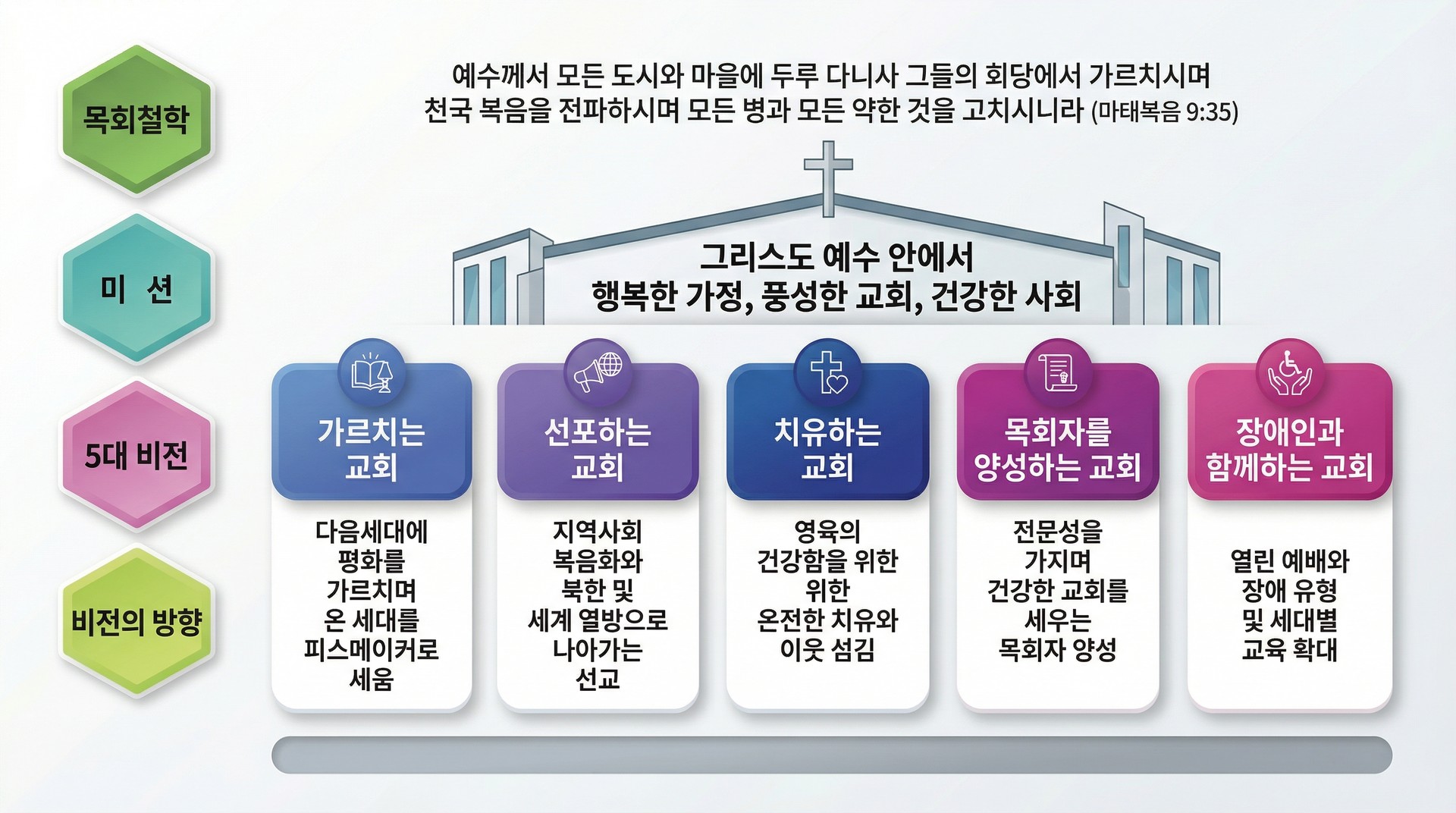 목회철학

예수께서 모든 도시와 마을에 두루 다니사 그들의 회당에서 가르치시며 천국 복음을 전파하시며 모든 병과 모든 약한 것을 고치시니라 (마태복음 9:35)

미 션

그리스도 예수 안에서
행복한 가정, 풍성한 교회, 건강한 사회

5대 비전

가르치는 교회

선포하는 교회

치유하는 교회

목회자를 양성하는 교회

장애인과 함께하는 교회

비전의 방향

다음세대에 평화를 가르치며 온 세대를 피스메이커로 세움

지역사회 복음화와 북한 및 세계 열방으로 나아가는 선교

영육의 건강함을 위한 위한 온전한 치유와 이웃 섬김

전문성을 가지며 건강한 교회를 세우는 목회자 양성

열린 예배와 장애 유형 및 세대별 교육 확대